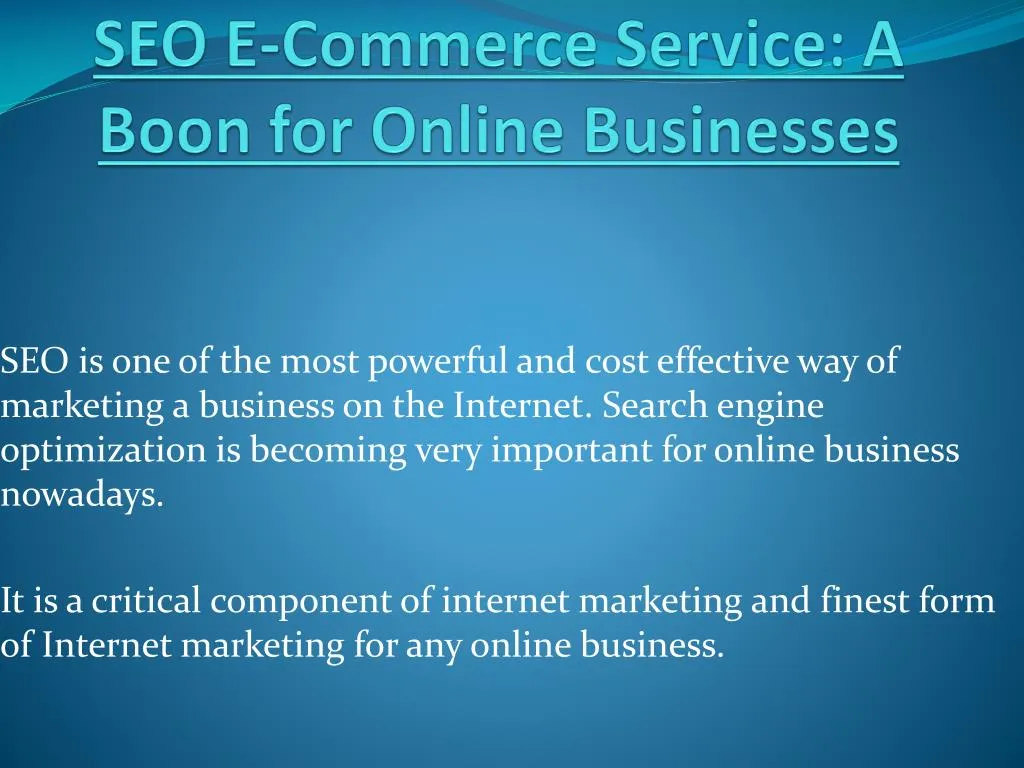 SEO E-Commerce Service: A Boon for Online Businesses

SEO is one of the most powerful and cost effective way of marketing a business on the Internet. Search engine optimization is becoming very important for online business nowadays.

It is a critical component of internet marketing and finest form of Internet marketing for any online business.